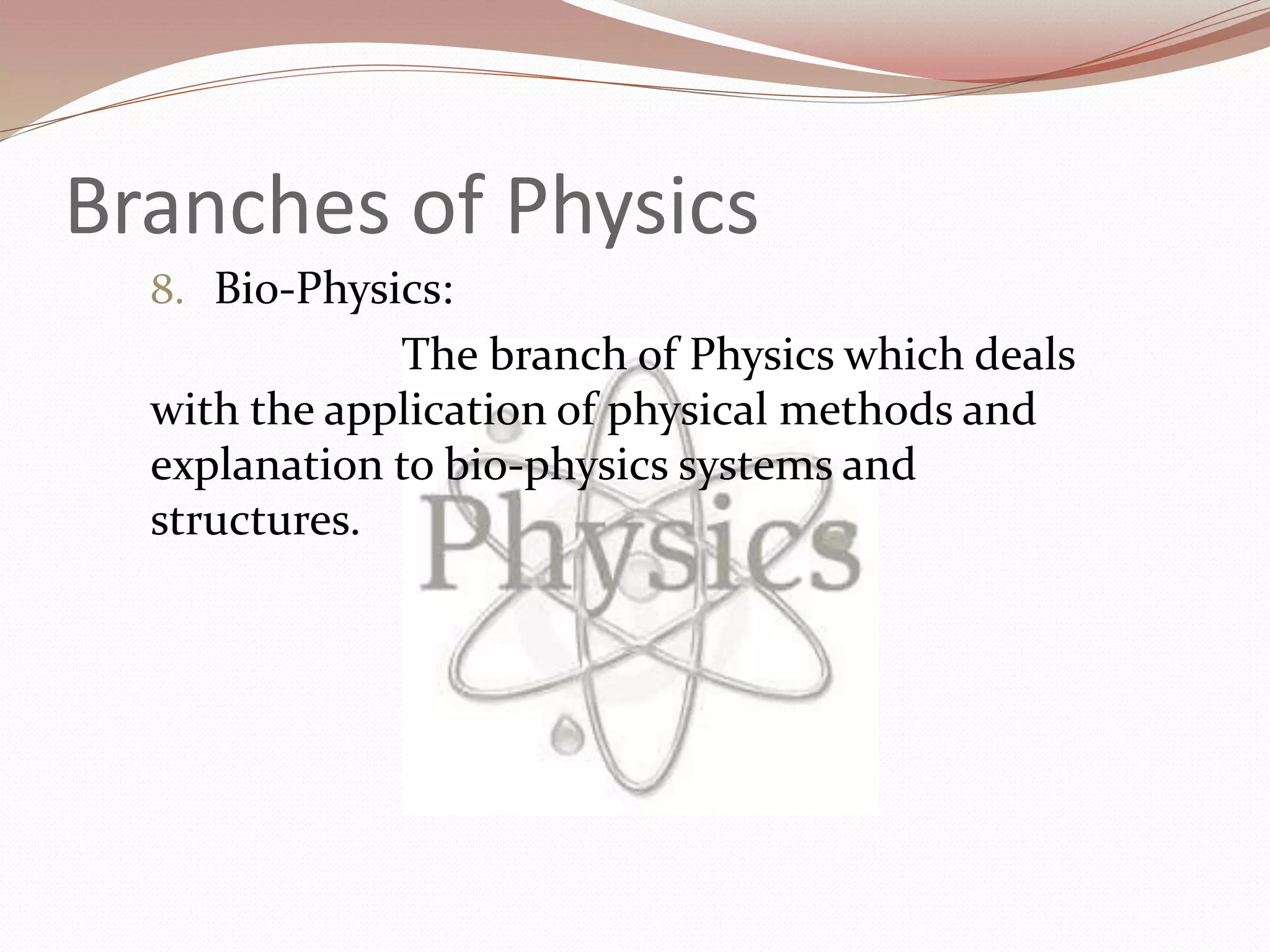 Branches of Physics

8. Bio-Physics:

The branch of Physics which deals with the application of physical methods and explanation to bio-physics systems and structures.

Physics